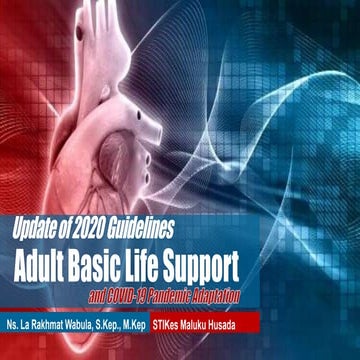 Update of 2020 Guidelines

Adult Basic Life Support

and COVID-19 Pandemic Adaptation

Ns. La Rakhmat Wabula, S.Kep., M.Kep

STIKes Maluku Husada